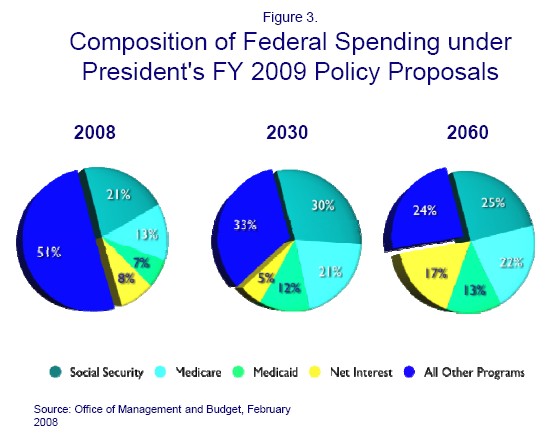 Figure 3.

Composition of Federal Spending under President's FY 2009 Policy Proposals

2008

21%
13%
7%
8%
51%

2030

30%
21%
12%
5%
33%

2060

25%
22%
13%
17%
24%

Social Security Medicare Medicaid Net Interest All Other Programs

Source: Office of Management and Budget, February 2008